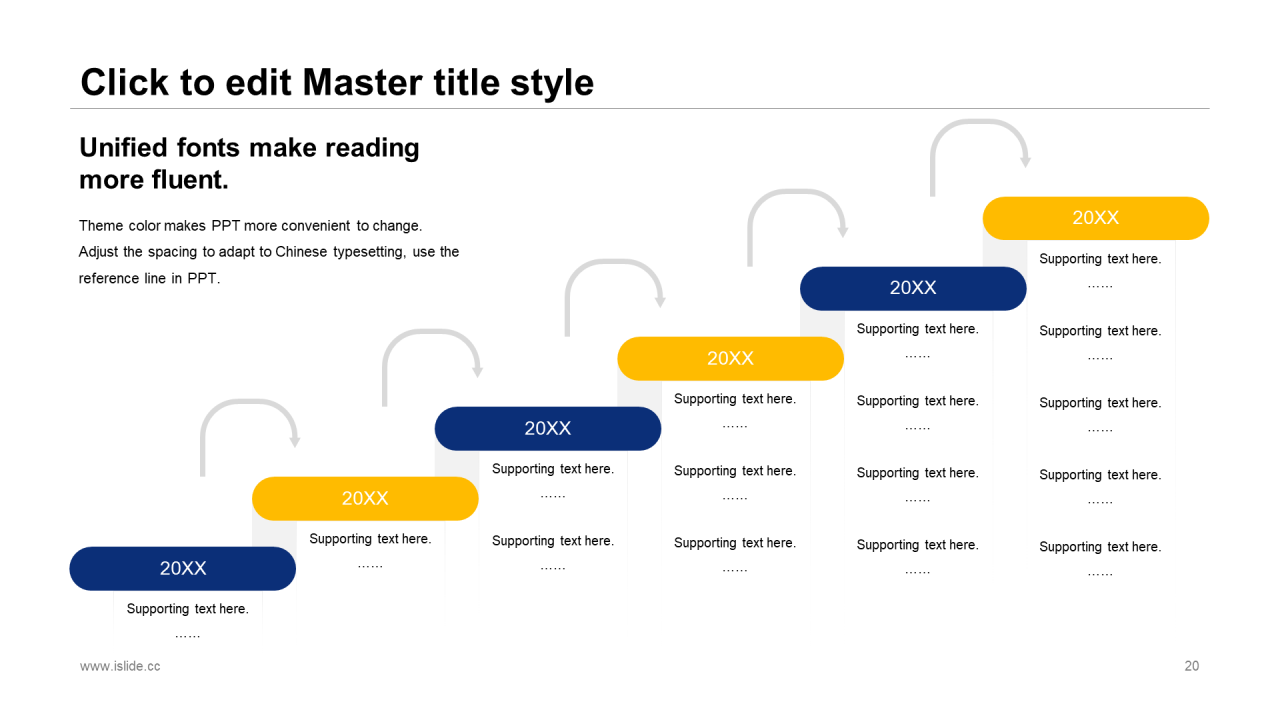 Click to edit Master title style

Unified fonts make reading more fluent.

Theme color makes PPT more convenient to change. Adjust the spacing to adapt to Chinese typesetting, use the reference line in PPT.

20XX

Supporting text here.
……

20XX

Supporting text here.
……

20XX

Supporting text here.
……

Supporting text here.
……

20XX

Supporting text here.
……

Supporting text here.
……

Supporting text here.
……

20XX

Supporting text here.
……

Supporting text here.
……

Supporting text here.
……

Supporting text here.
……

20XX

Supporting text here.
……

Supporting text here.
……

Supporting text here.
……

Supporting text here.
……

Supporting text here.
……

www.islide.cc

20